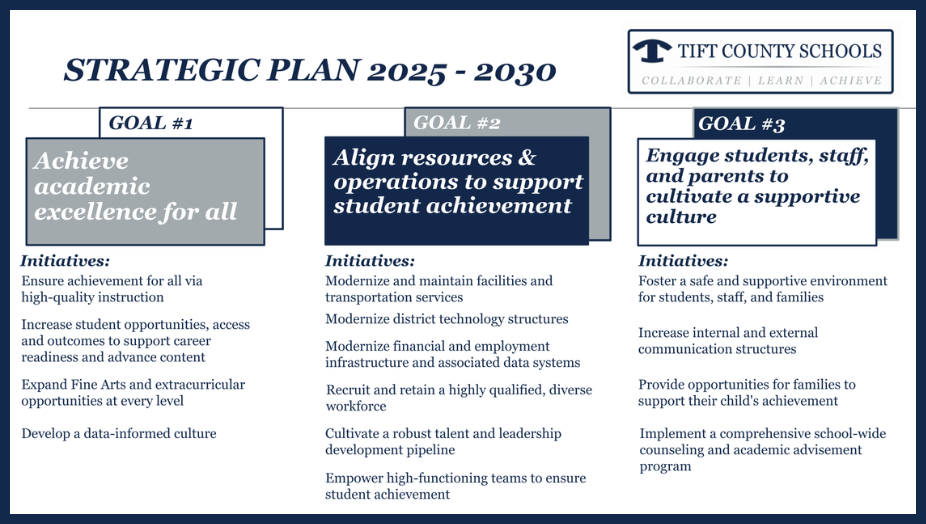 STRATEGIC PLAN 2025 - 2030

TIFT COUNTY SCHOOLS
COLLABORATE | LEARN | ACHIEVE

GOAL #1

Achieve academic excellence for all

Initiatives:

Ensure achievement for all via high-quality instruction

Increase student opportunities, access and outcomes to support career readiness and advance content

Expand Fine Arts and extracurricular opportunities at every level

Develop a data-informed culture

GOAL #2

Align resources & operations to support student achievement

Initiatives:

Modernize and maintain facilities and transportation services

Modernize district technology structures

Modernize financial and employment infrastructure and associated data systems

Recruit and retain a highly qualified, diverse workforce

Cultivate a robust talent and leadership development pipeline

Empower high-functioning teams to ensure student achievement

GOAL #3

Engage students, staff, and parents to cultivate a supportive culture

Initiatives:

Foster a safe and supportive environment for students, staff, and families

Increase internal and external communication structures

Provide opportunities for families to support their child's achievement

Implement a comprehensive school-wide counseling and academic advisement program